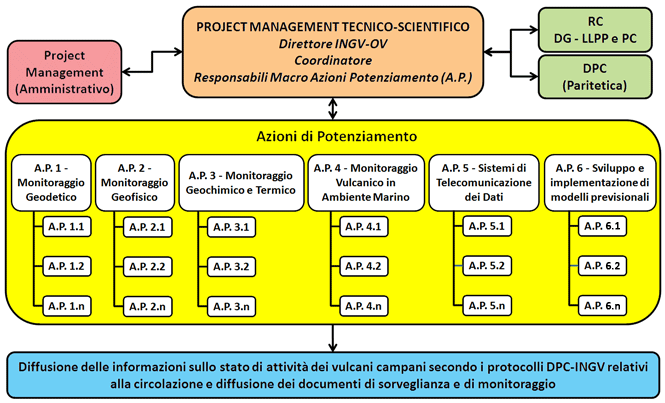 Project Management (Amministrativo)

PROJECT MANAGEMENT TECNICO-SCIENTIFICO
Direttore INGV-OV
Coordinatore
Responsabili Macro Azioni Potenziamento (A.P.)

RC
DG - LLPP e PC

DPC
(Paritetica)

Azioni di Potenziamento

A.P. 1 - Monitoraggio Geodetico

A.P. 1.1

A.P. 1.2

A.P. 1.n

A.P. 2 - Monitoraggio Geofisico

A.P. 2.1

A.P. 2.2

A.P. 2.n

A.P. 3 - Monitoraggio Geochimico e Termico

A.P. 3.1

A.P. 3.2

A.P. 3.n

A.P. 4 - Monitoraggio Vulcanico in Ambiente Marino

A.P. 4.1

A.P. 4.2

A.P. 4.n

A.P. 5 - Sistemi di Telecomunicazione dei Dati

A.P. 5.1

A.P. 5.2

A.P. 5.n

A.P. 6 - Sviluppo e implementazione di modelli previsionali

A.P. 6.1

A.P. 6.2

A.P. 6.n

Diffusione delle informazioni sullo stato di attività dei vulcani campani secondo i protocolli DPC-INGV relativi alla circolazione e diffusione dei documenti di sorveglianza e di monitoraggio